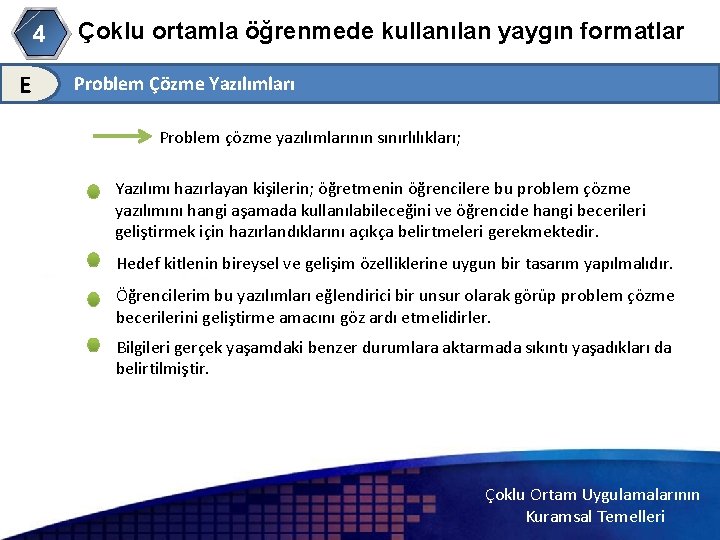 4 Çoklu ortamla öğrenmede kullanılan yaygın formatlar

E Problem Çözme Yazılımları

Problem çözme yazılımlarının sınırlılıkları;

Yazılımı hazırlayan kişilerin; öğretmenin öğrencilere bu problem çözme yazılımını hangi aşamada kullanılabileceğini ve öğrencide hangi becerileri geliştirmek için hazırlandıklarını açıkça belirtmeleri gerekmektedir.

Hedef kitlenin bireysel ve gelişim özelliklerine uygun bir tasarım yapılmalıdır.

Öğrencilerim bu yazılımları eğlendirici bir unsur olarak görüp problem çözme becerilerini geliştirme amacını göz ardı etmelidirler.

Bilgileri gerçek yaşamdaki benzer durumlara aktarmada sıkıntı yaşadıkları da belirtilmiştir.

Çoklu Ortam Uygulamalarının Kuramsal Temelleri